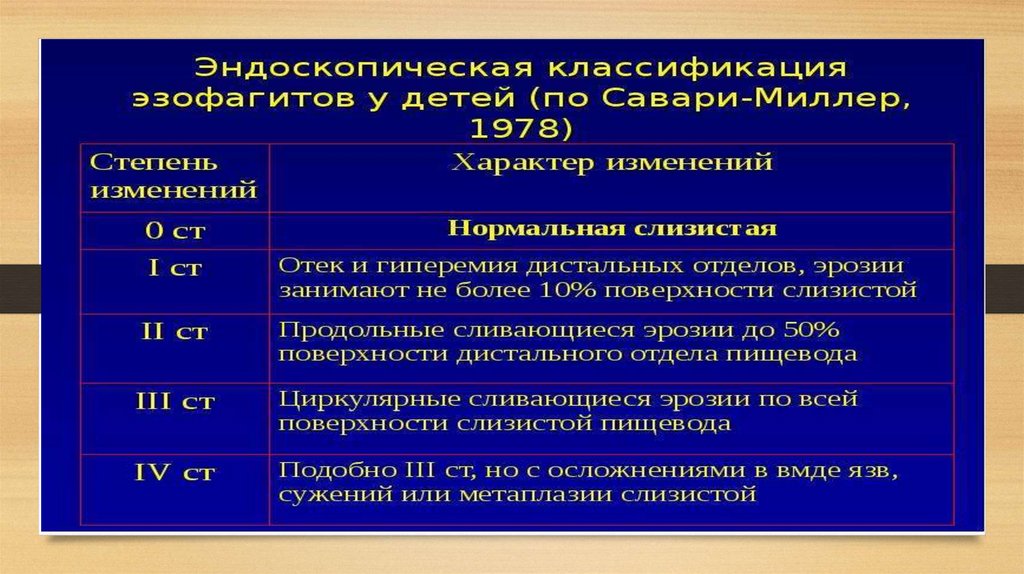 Эндоскопическая классификация эзофагитов у детей (по Савари-Миллер, 1978)

| Степень изменений | Характер изменений |
|---|---|
| 0 ст | **Нормальная слизистая** |
| I ст | Отек и гиперемия дистальных отделов, эрозии занимают не более 10% поверхности слизистой |
| II ст | Продольные сливающиеся эрозии до 50% поверхности дистального отдела пищевода |
| III ст | Циркулярные сливающиеся эрозии по всей поверхности слизистой пищевода |
| IV ст | Подобно III ст, но с осложнениями в вмде язв, сужений или метаплазии слизистой |